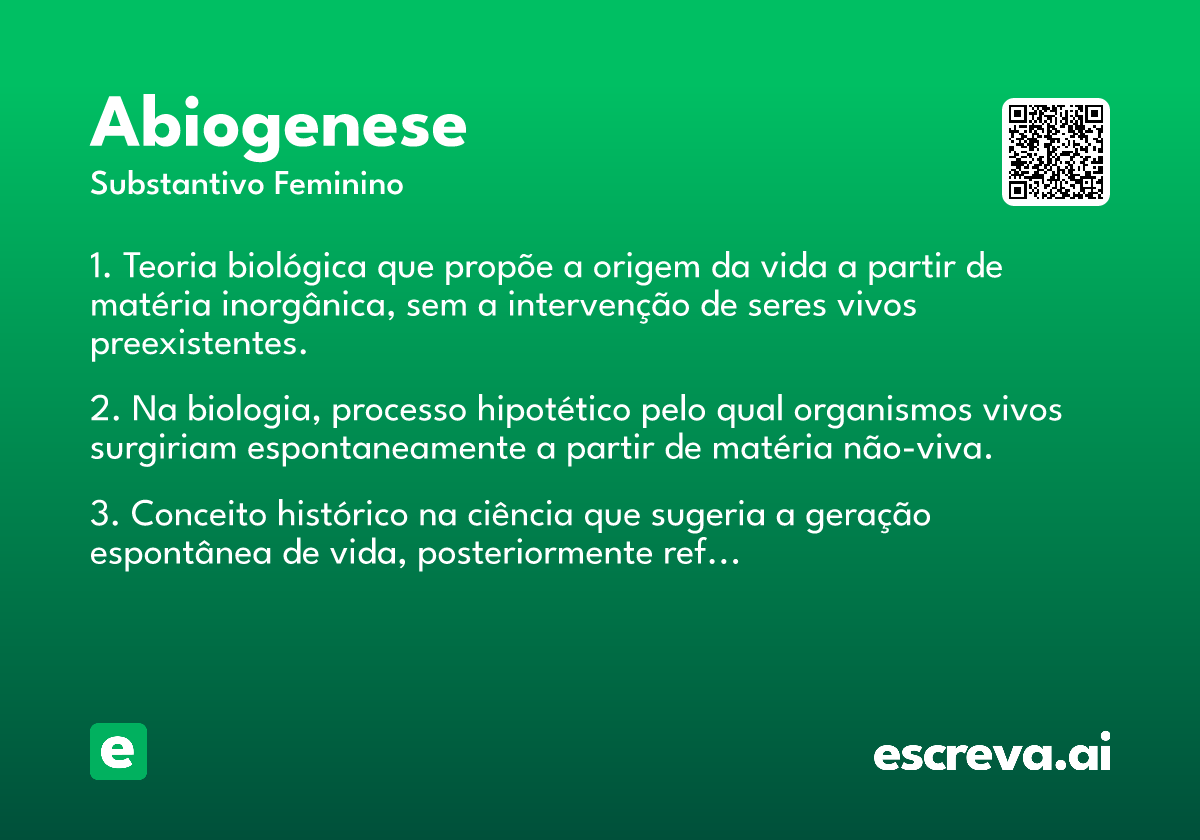 Abiogenese
Substantivo Feminino

1. Teoria biológica que propõe a origem da vida a partir de matéria inorgânica, sem a intervenção de seres vivos preexistentes.

2. Na biologia, processo hipotético pelo qual organismos vivos surgiriam espontaneamente a partir de matéria não-viva.

3. Conceito histórico na ciência que sugeria a geração espontânea de vida, posteriormente ref...

e

escreva.ai